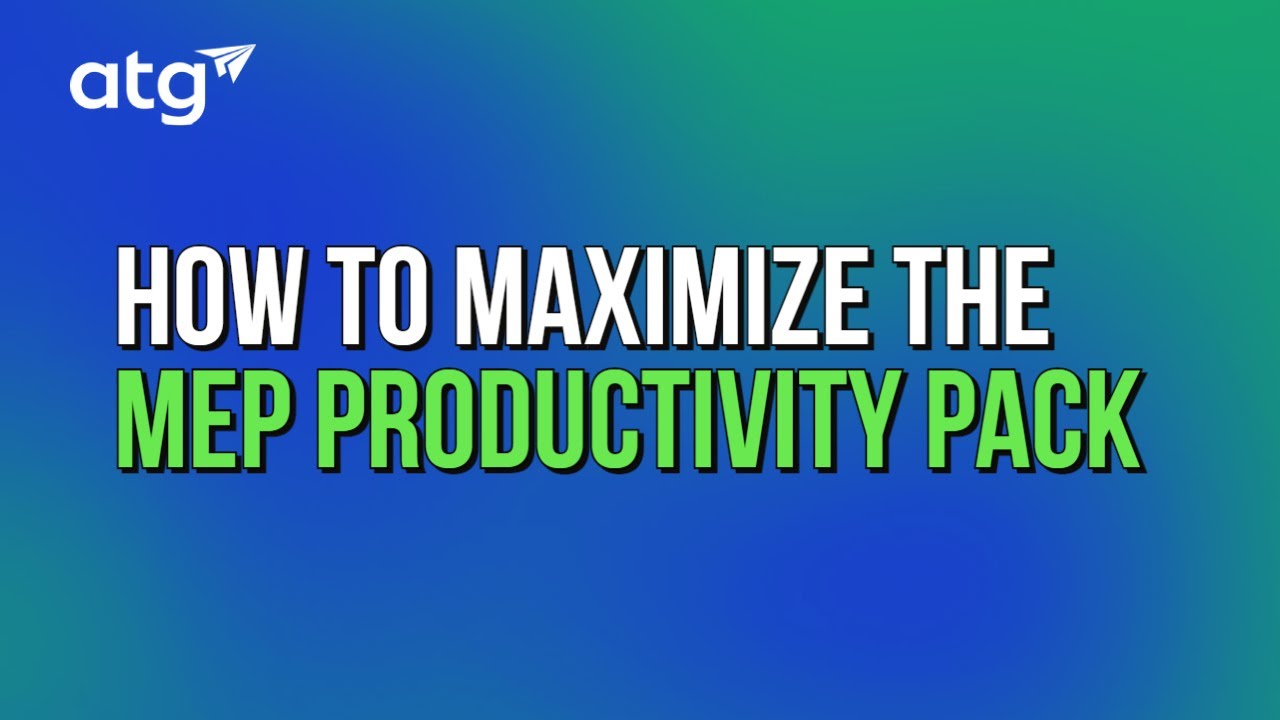 atg

HOW TO MAXIMIZE THE
MEP PRODUCTIVITY PACK